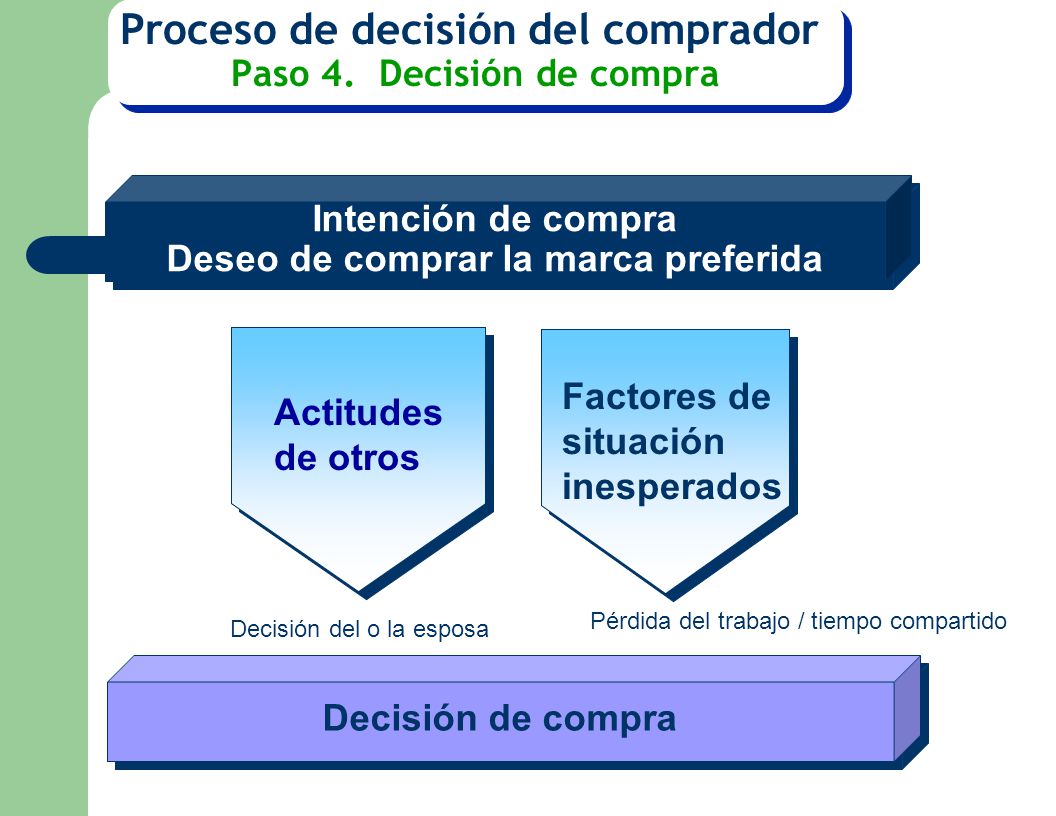 Proceso de decisión del comprador
Paso 4. Decisión de compra

Intención de compra
Deseo de comprar la marca preferida

Actitudes de otros

Factores de situación inesperados

Decisión del o la esposa

Pérdida del trabajo / tiempo compartido

Decisión de compra